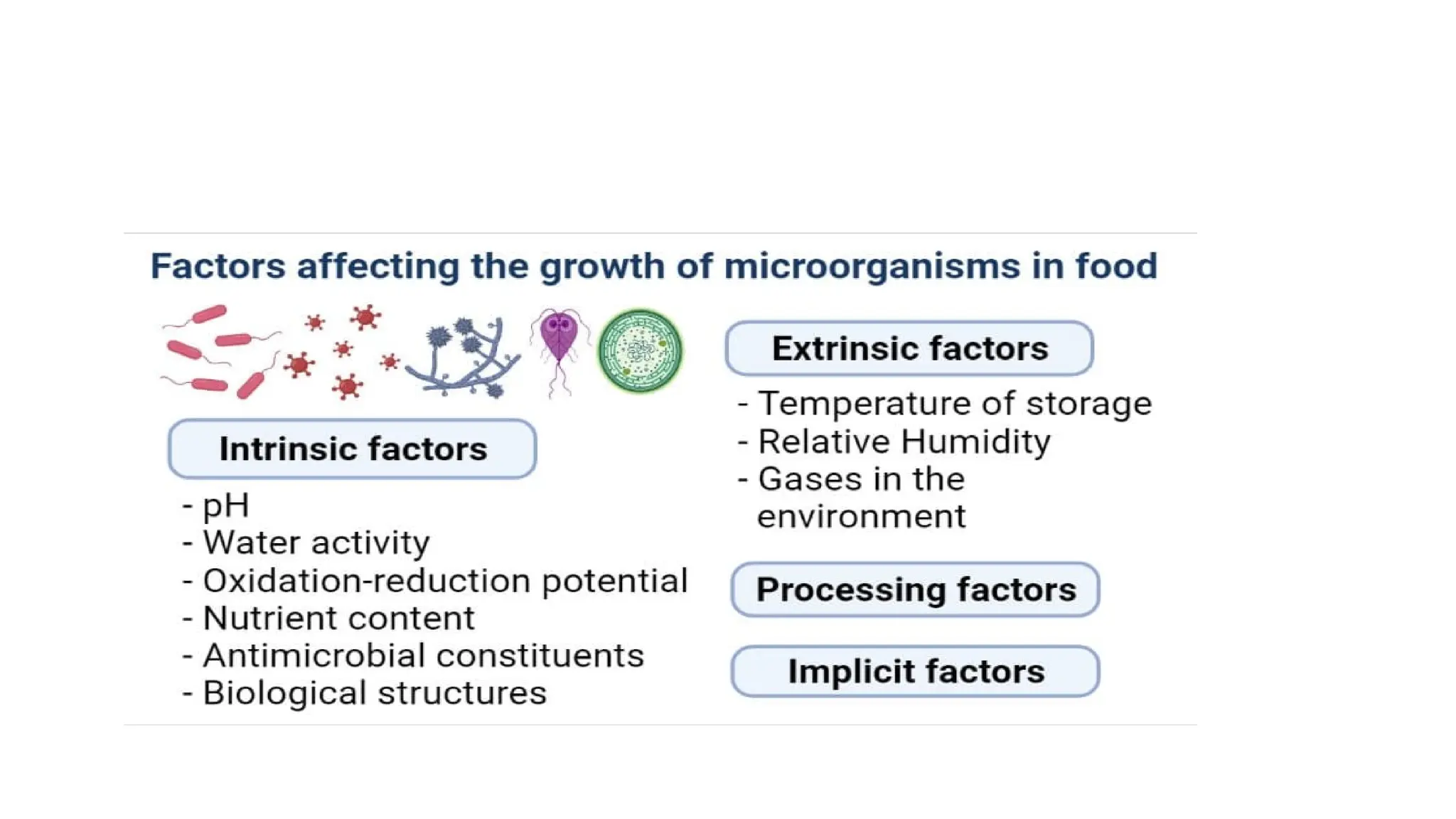 Factors affecting the growth of microorganisms in food

Intrinsic factors

- pH
- Water activity
- Oxidation-reduction potential
- Nutrient content
- Antimicrobial constituents
- Biological structures

Extrinsic factors

- Temperature of storage
- Relative Humidity
- Gases in the environment

Processing factors

Implicit factors